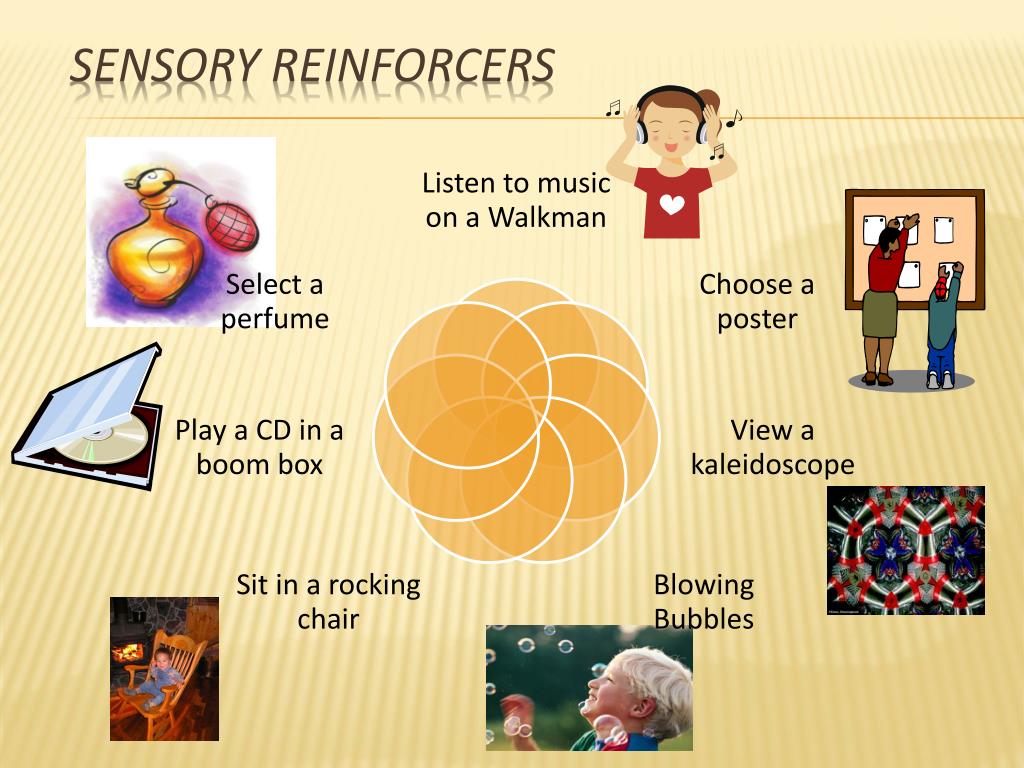 SENSORY REINFORCERS

Listen to music on a Walkman

Choose a poster

View a kaleidoscope

Blowing Bubbles

Sit in a rocking chair

Play a CD in a boom box

Select a perfume